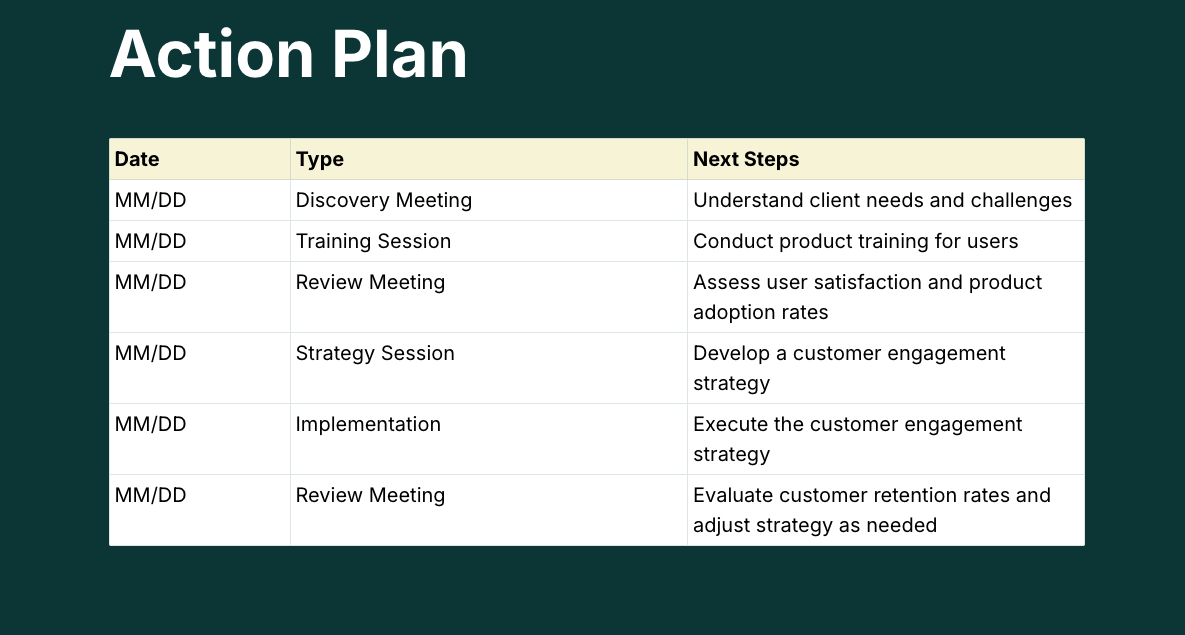 Action Plan

| Date | Type | Next Steps |
|---|---|---|
| MM/DD | Discovery Meeting | Understand client needs and challenges |
| MM/DD | Training Session | Conduct product training for users |
| MM/DD | Review Meeting | Assess user satisfaction and product adoption rates |
| MM/DD | Strategy Session | Develop a customer engagement strategy |
| MM/DD | Implementation | Execute the customer engagement strategy |
| MM/DD | Review Meeting | Evaluate customer retention rates and adjust strategy as needed |